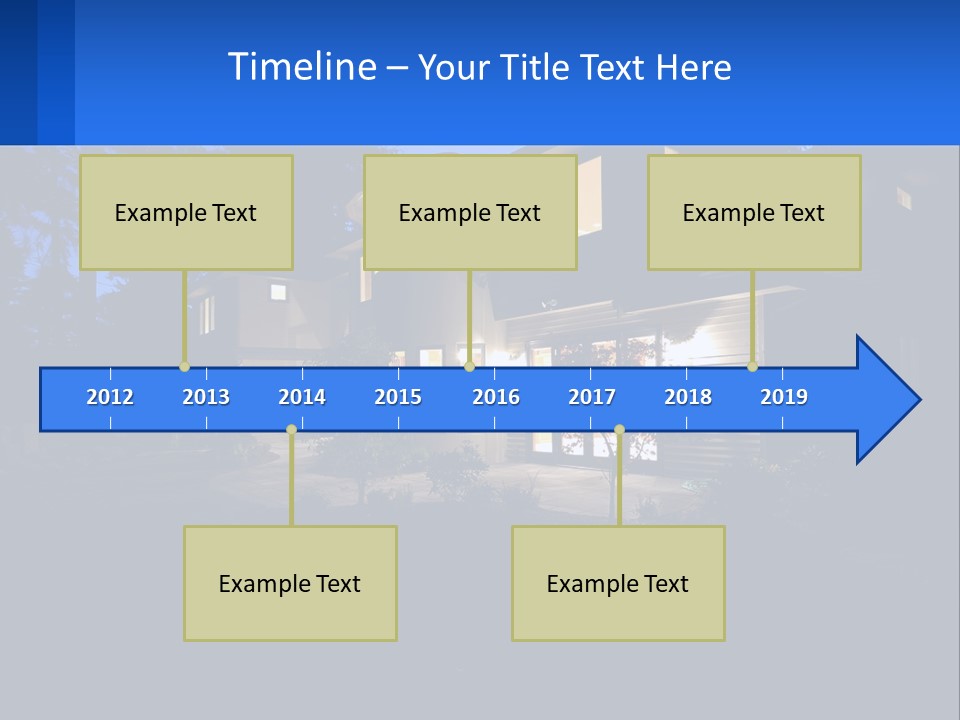 Timeline – Your Title Text Here

Example Text

Example Text

Example Text

2012 2013 2014 2015 2016 2017 2018 2019

Example Text

Example Text